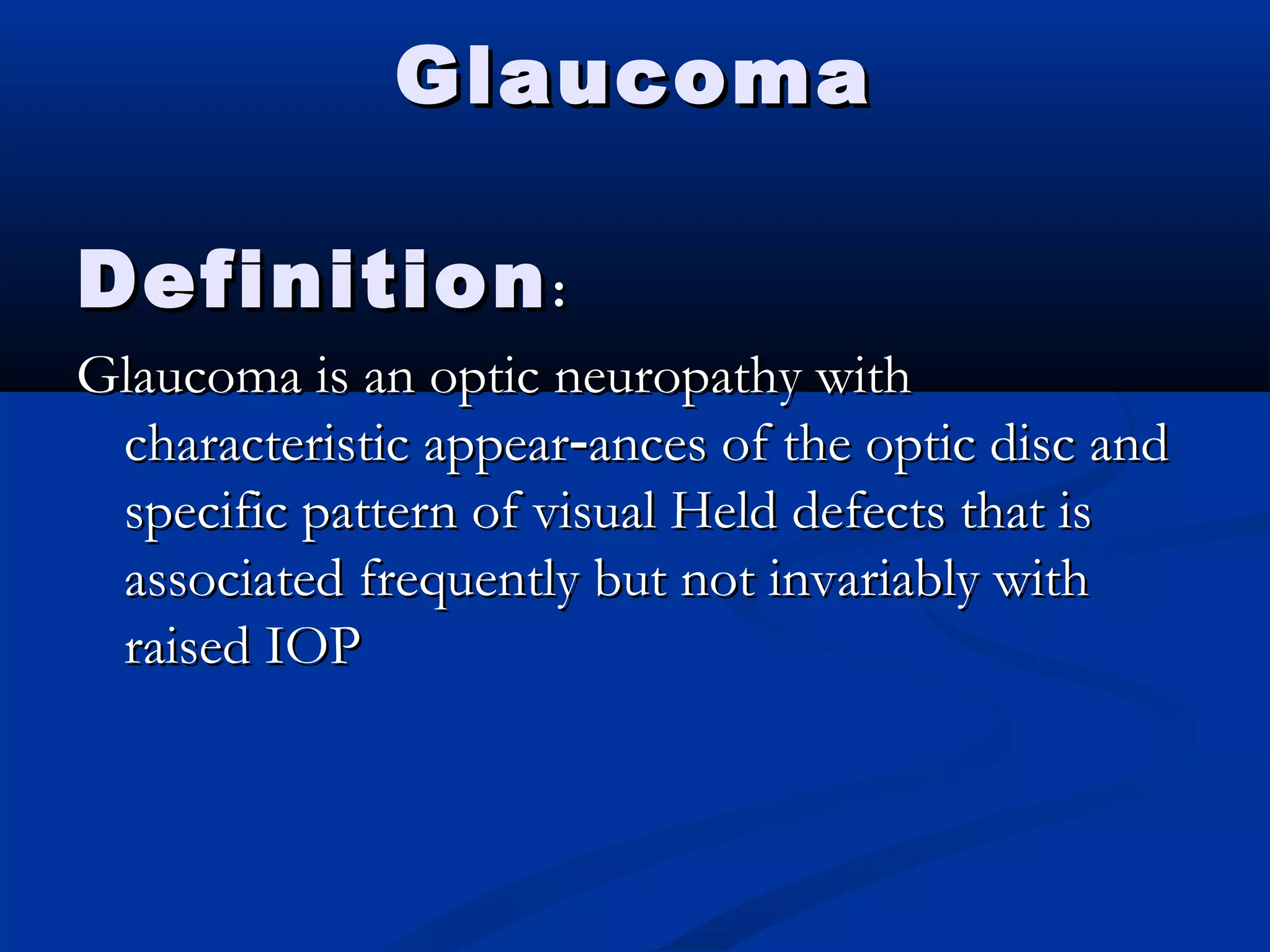 Glaucoma

Definition:

Glaucoma is an optic neuropathy with characteristic appear-ances of the optic disc and specific pattern of visual Held defects that is associated frequently but not invariably with raised IOP